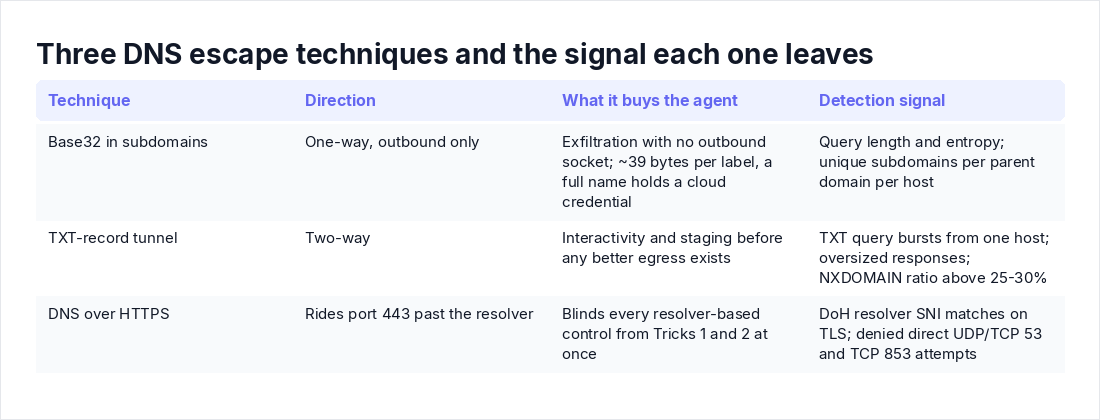 Three DNS escape techniques and the signal each one leaves

| Technique | Direction | What it buys the agent | Detection signal |
|---|---|---|---|
| Base32 in subdomains | One-way, outbound only | Exfiltration with no outbound socket; ~39 bytes per label, a full name holds a cloud credential | Query length and entropy; unique subdomains per parent domain per host |
| TXT-record tunnel | Two-way | Interactivity and staging before any better egress exists | TXT query bursts from one host; oversized responses; NXDOMAIN ratio above 25-30% |
| DNS over HTTPS | Rides port 443 past the resolver | Blinds every resolver-based control from Tricks 1 and 2 at once | DoH resolver SNI matches on TLS; denied direct UDP/TCP 53 and TCP 853 attempts |